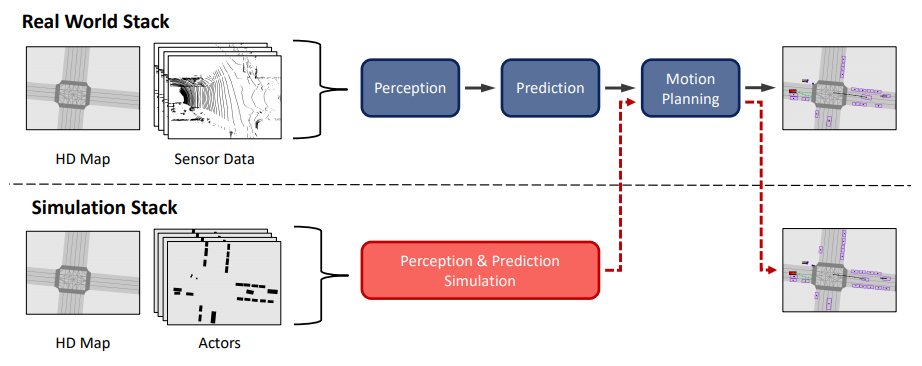 Real World Stack

HD Map

Sensor Data

Perception

Prediction

Motion Planning

Simulation Stack

HD Map

Actors

Perception & Prediction Simulation